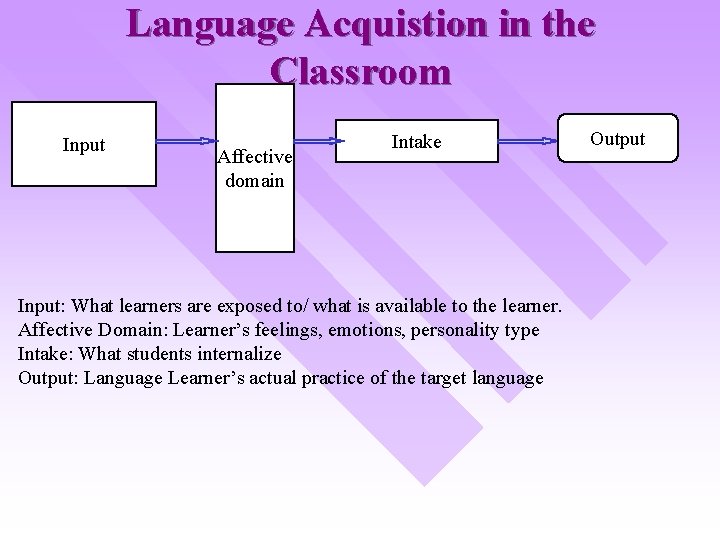 Language Acquistion in the Classroom

Input

Affective domain

Intake

Output

Input: What learners are exposed to/ what is available to the learner.
Affective Domain: Learner’s feelings, emotions, personality type
Intake: What students internalize
Output: Language Learner’s actual practice of the target language